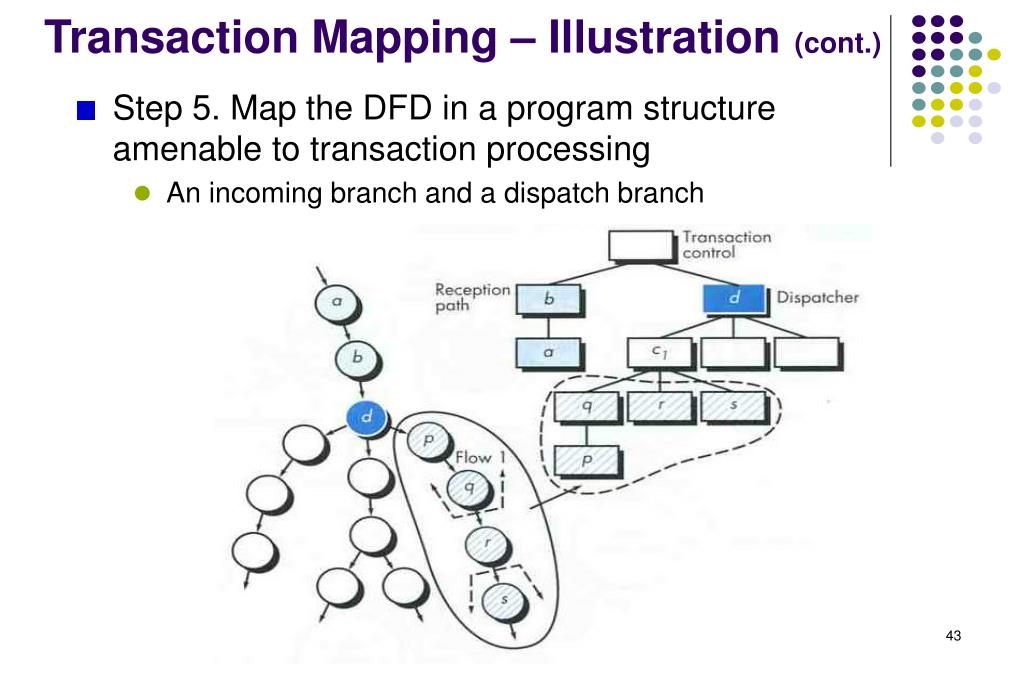 Transaction Mapping – Illustration (cont.)

Step 5. Map the DFD in a program structure amenable to transaction processing

An incoming branch and a dispatch branch

Transaction control

Reception path

b

d

Dispatcher

a

$c_1$

q

r

s

p

a

b

d

p

Flow 1

q

r

s

43